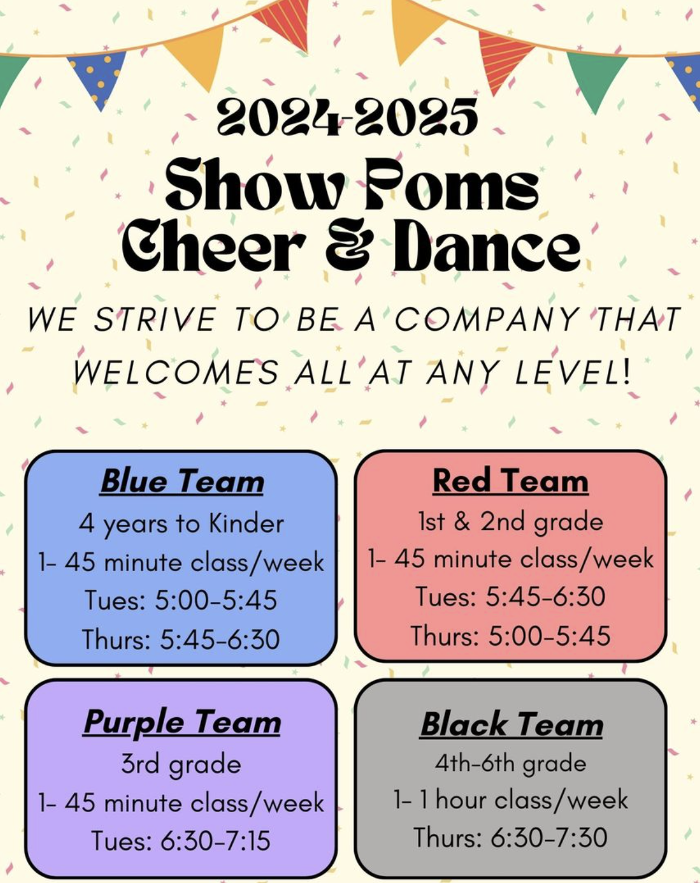 2024-2025
Show Poms
Cheer & Dance

WE STRIVE TO BE A COMPANY THAT WELCOMES ALL AT ANY LEVEL!

Blue Team
4 years to Kinder
1- 45 minute class/week
Tues: 5:00-5:45
Thurs: 5:45-6:30

Red Team
1st & 2nd grade
1- 45 minute class/week
Tues: 5:45-6:30
Thurs: 5:00-5:45

Purple Team
3rd grade
1- 45 minute class/week
Tues: 6:30-7:15

Black Team
4th-6th grade
1- 1 hour class/week
Thurs: 6:30-7:30